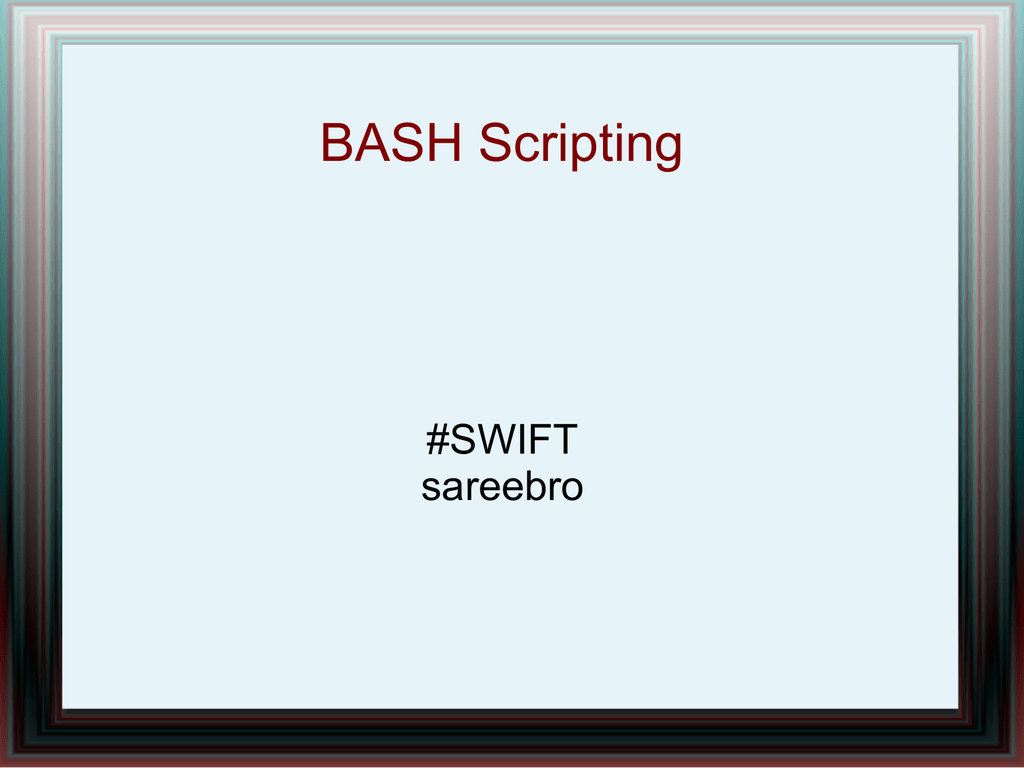 BASH Scripting

#SWIFT
sareebro